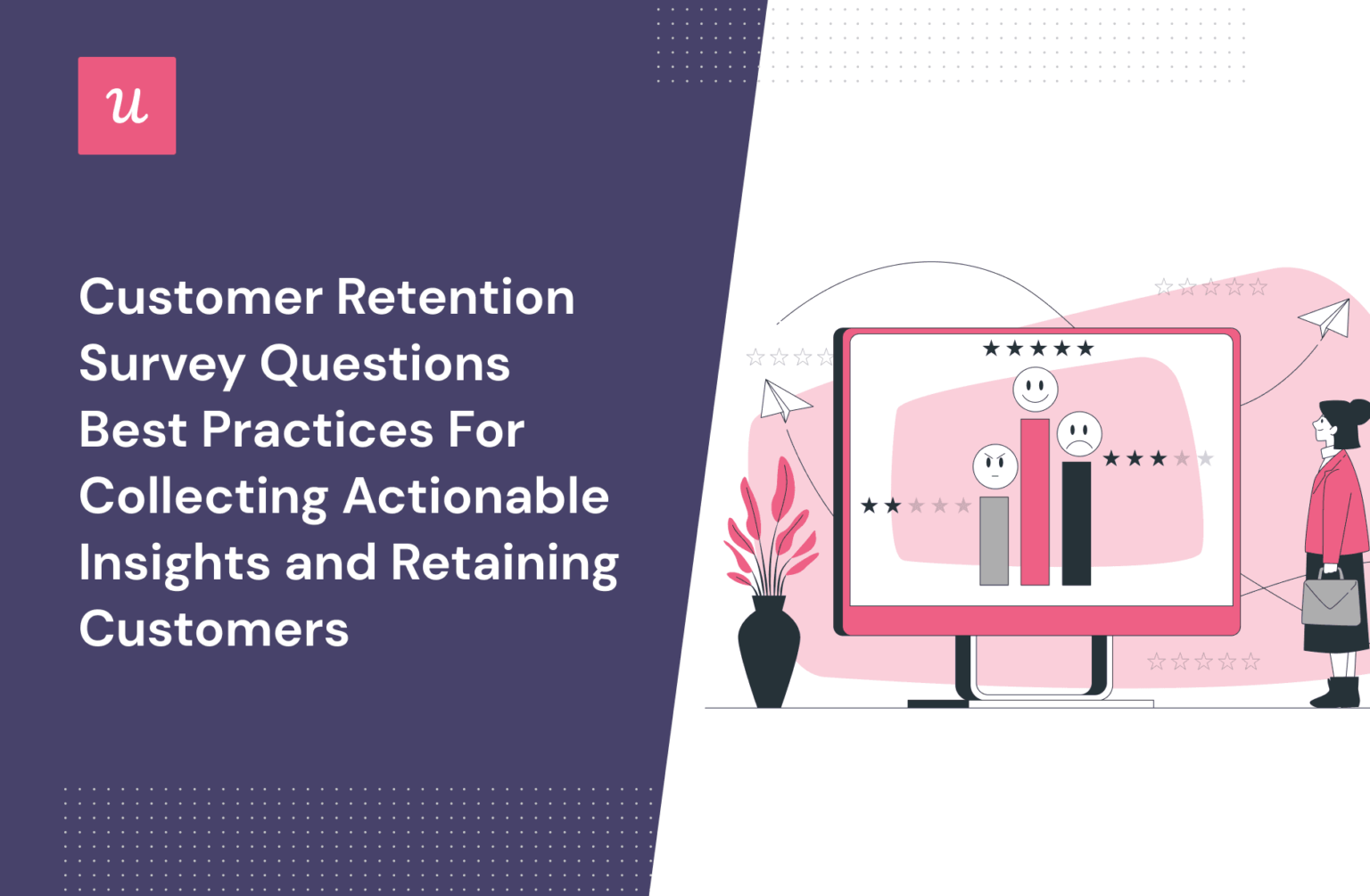 u

Customer Retention Survey Questions Best Practices For Collecting Actionable Insights and Retaining Customers